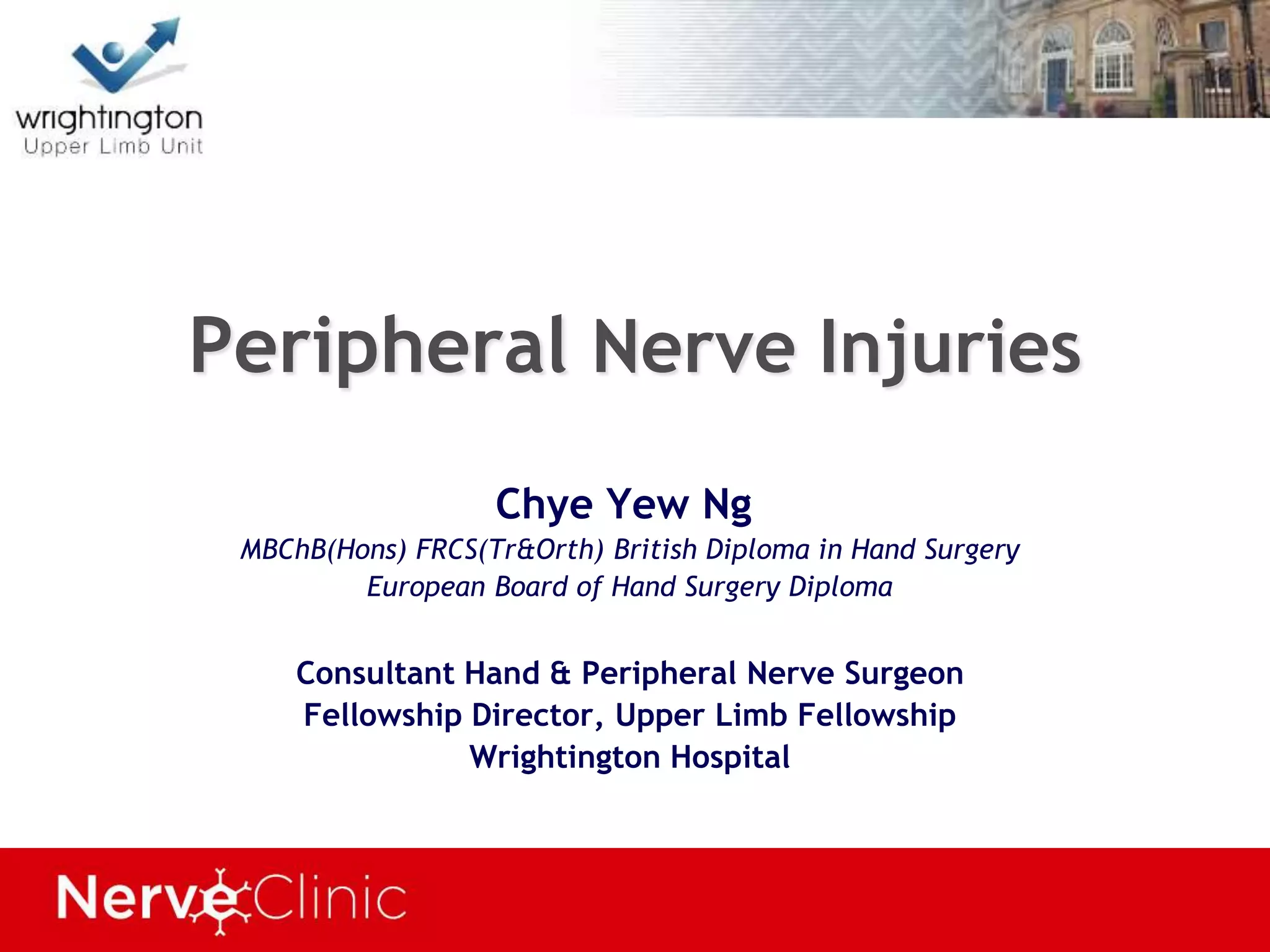 wrightington
Upper Limb Unit

Peripheral Nerve Injuries

Chye Yew Ng
MBChB(Hons) FRCS(Tr&Orth) British Diploma in Hand Surgery
European Board of Hand Surgery Diploma

Consultant Hand & Peripheral Nerve Surgeon
Fellowship Director, Upper Limb Fellowship
Wrightington Hospital

NerveClinic